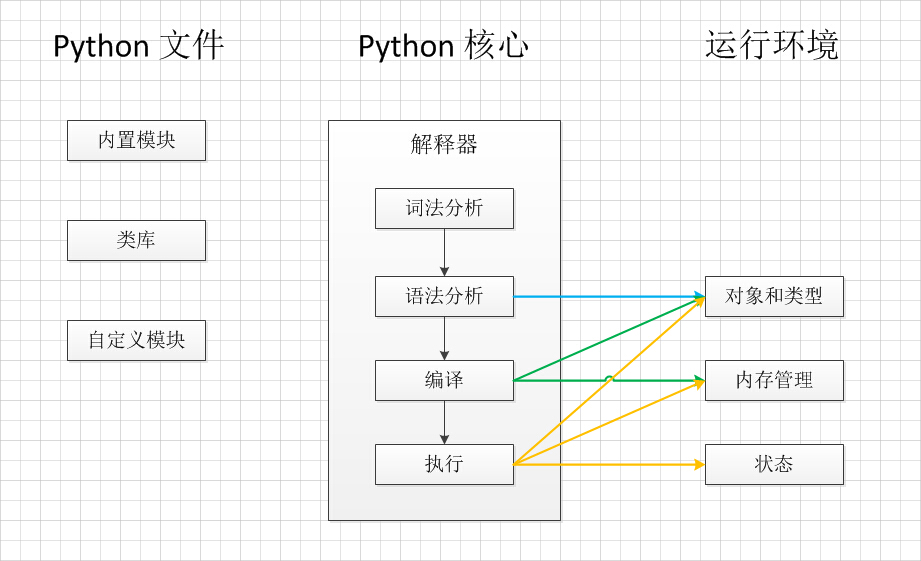 Python 文件

内置模块

类库

自定义模块

Python 核心

解释器

词法分析

语法分析

编译

执行

运行环境

对象和类型

内存管理

状态